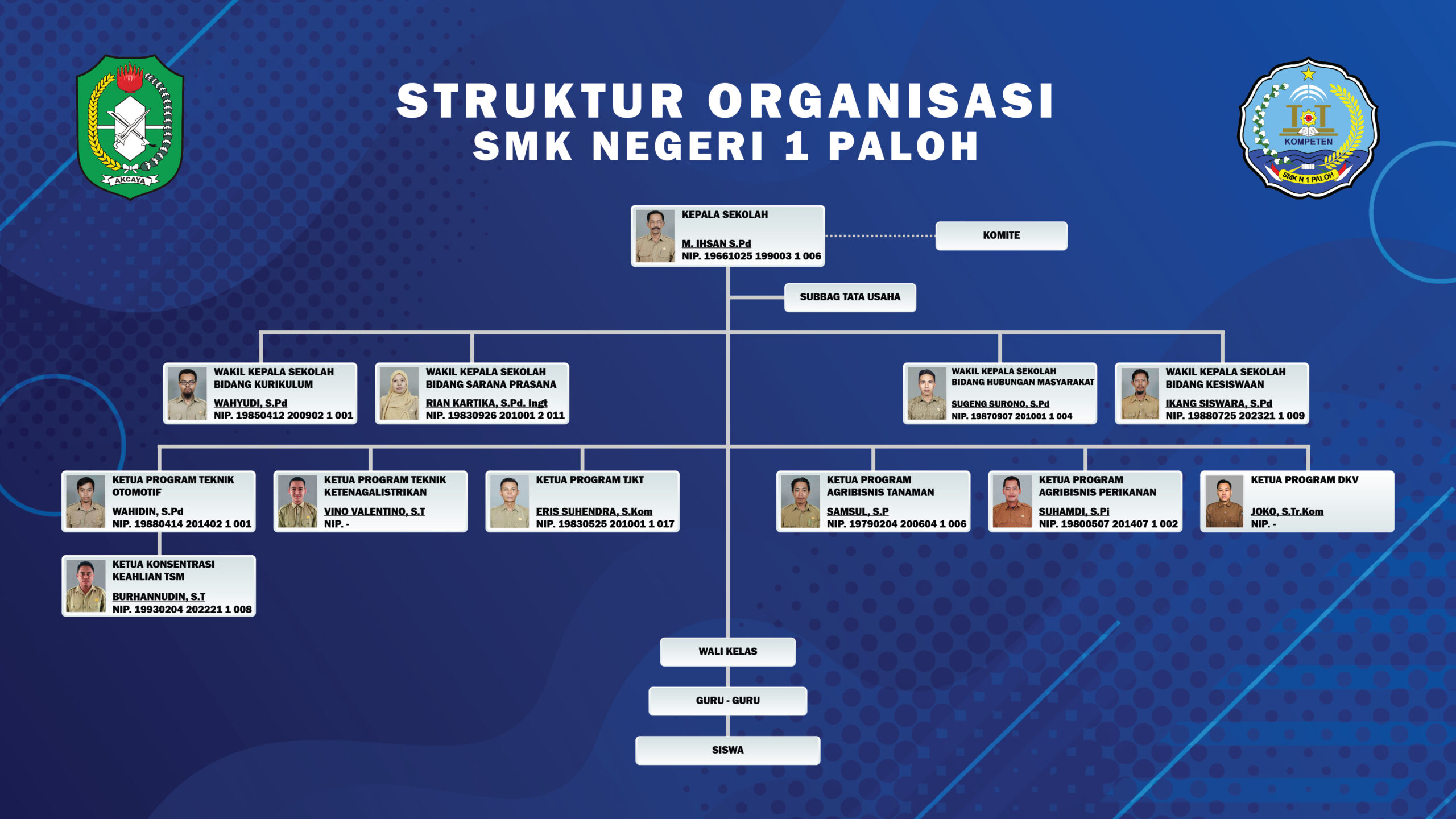 AKCAYA

STRUKTUR ORGANISASI
SMK NEGERI 1 PALOH

KOMPETEN
SMK N 1 PALOH

KEPALA SEKOLAH
M. IHSAN S.Pd
NIP. 19661025 199003 1 006

KOMITE

SUBBAG TATA USAHA

WAKIL KEPALA SEKOLAH BIDANG KURIKULUM
WAHYUDI, S.Pd
NIP. 19850412 200902 1 001

WAKIL KEPALA SEKOLAH BIDANG SARANA PRASANA
RIAN KARTIKA, S.Pd. Ingt
NIP. 19830926 201001 2 011

WAKIL KEPALA SEKOLAH BIDANG HUBUNGAN MASYARAKAT
SUGENG SURONO, S.Pd
NIP. 19870907 201001 1 004

WAKIL KEPALA SEKOLAH BIDANG KESISWAAN
IKANG SISWARA, S.Pd
NIP. 19880725 202321 1 009

KETUA PROGRAM TEKNIK OTOMOTIF
WAHIDIN, S.Pd
NIP. 19880414 201402 1 001

KETUA PROGRAM TEKNIK KETENAGALISTRIKAN
VINO VALENTINO, S.T
NIP. -

KETUA PROGRAM TJKT
ERIS SUHENDRA, S.Kom
NIP. 19830525 201001 1 017

KETUA PROGRAM AGRIBISNIS TANAMAN
SAMSUL, S.P
NIP. 19790204 200604 1 006

KETUA PROGRAM AGRIBISNIS PERIKANAN
SUHAMDI, S.Pi
NIP. 19800507 201407 1 002

KETUA PROGRAM DKV
JOKO, S.Tr.Kom
NIP. -

KETUA KONSENTRASI KEAHLIAN TSM
BURHANNUDIN, S.T
NIP. 19930204 202221 1 008

WALI KELAS

GURU - GURU

SISWA